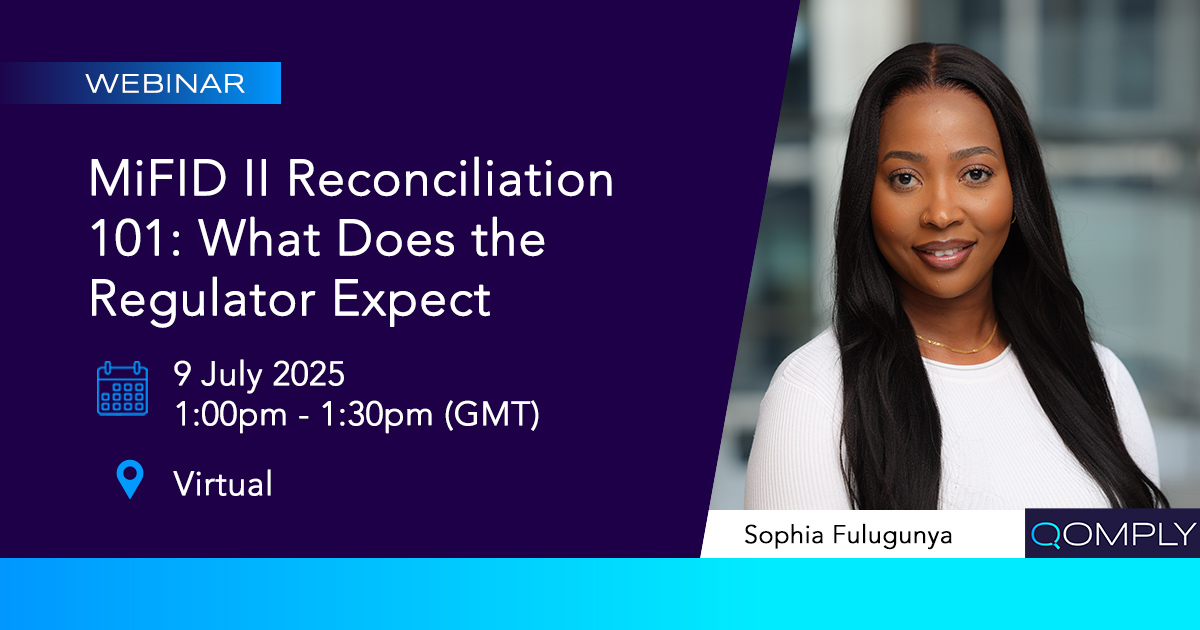 WEBINAR

MiFID II Reconciliation 101: What Does the Regulator Expect

9 July 2025
1:00pm - 1:30pm (GMT)

Virtual

Sophia Fulugunya

QOMPLY